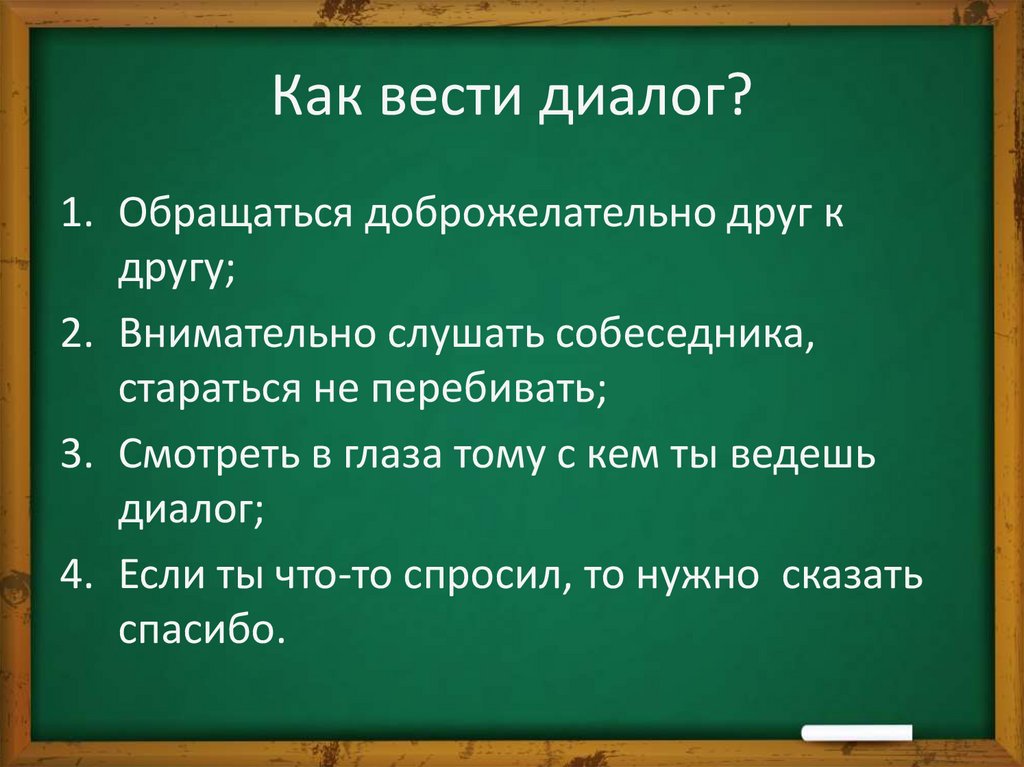 Как вести диалог?

1. Обращаться доброжелательно друг к другу;
2. Внимательно слушать собеседника, стараться не перебивать;
3. Смотреть в глаза тому с кем ты ведешь диалог;
4. Если ты что-то спросил, то нужно сказать спасибо.